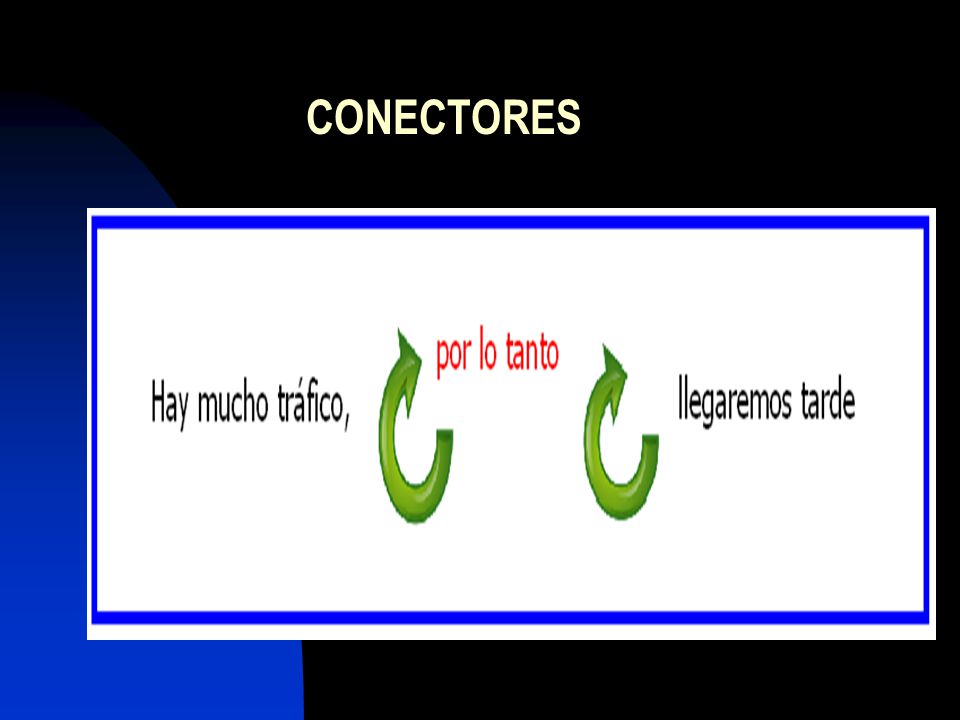 CONECTORES

Hay mucho tráfico, por lo tanto llegaremos tarde